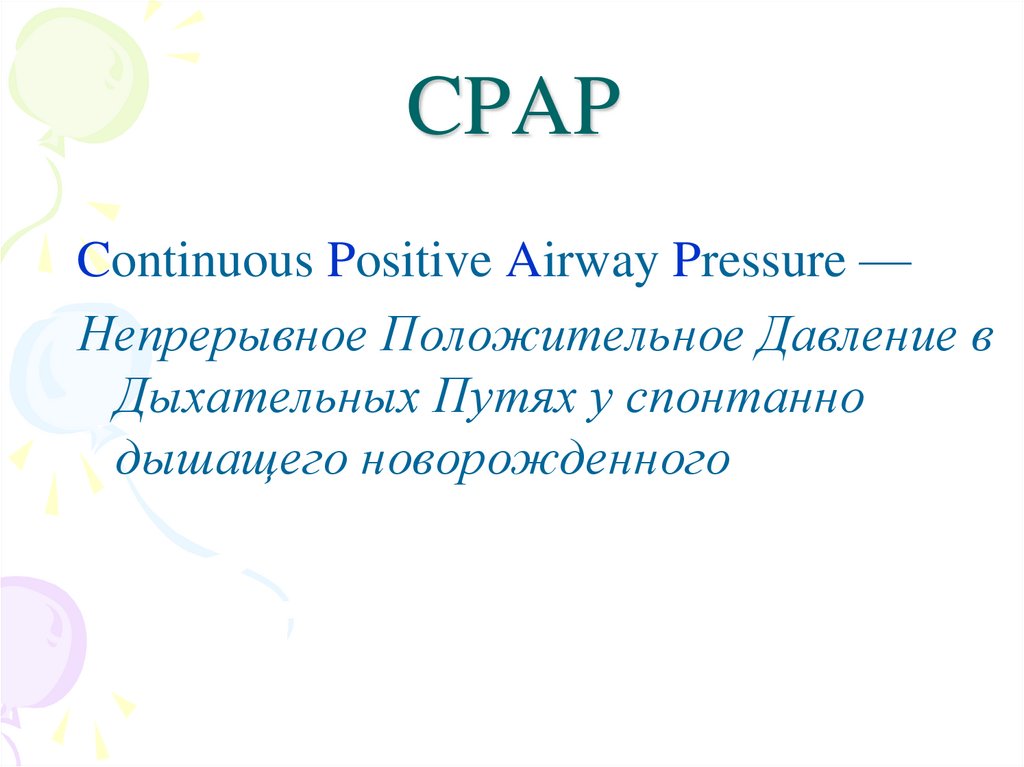 CPAP

Continuous Positive Airway Pressure —

Непрерывное Положительное Давление в Дыхательных Путях у спонтанно дышащего новорожденного